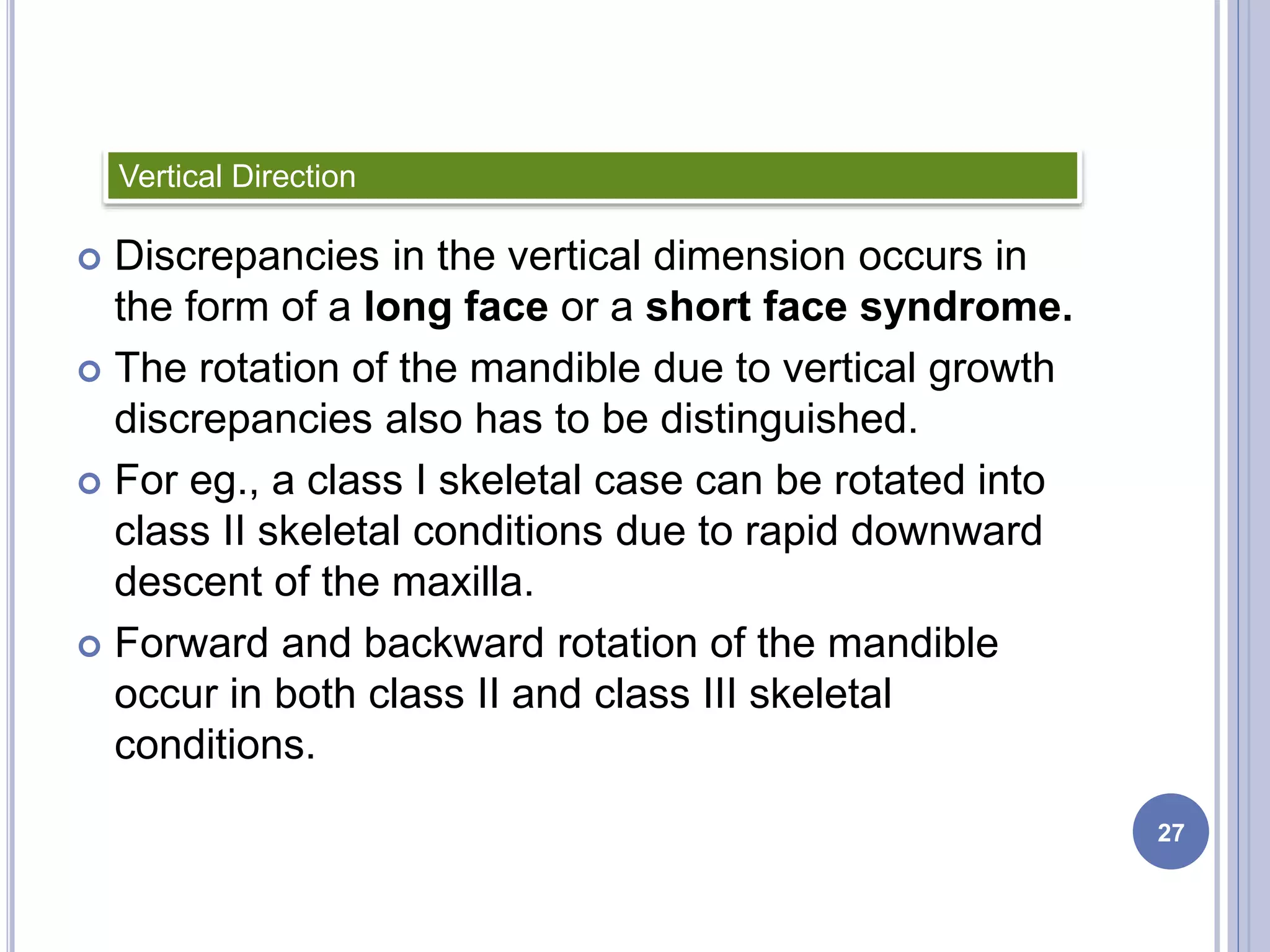 Vertical Direction

Discrepancies in the vertical dimension occurs in the form of a long face or a short face syndrome.

The rotation of the mandible due to vertical growth discrepancies also has to be distinguished.

For eg., a class I skeletal case can be rotated into class II skeletal conditions due to rapid downward descent of the maxilla.

Forward and backward rotation of the mandible occur in both class II and class III skeletal conditions.

27